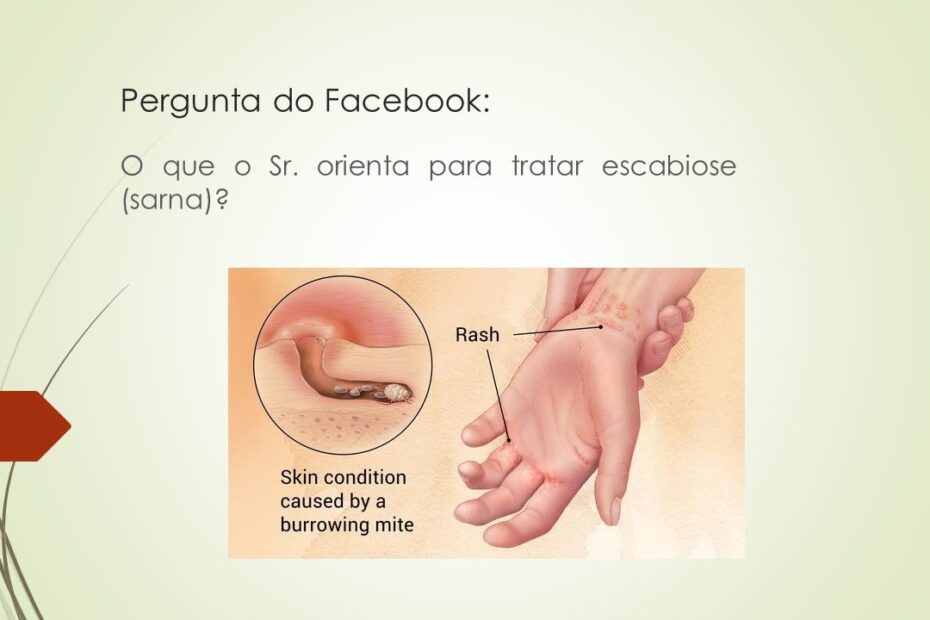 Pergunta do Facebook:

O que o Sr. orienta para tratar escabiose (sarna)?

Rash

Skin condition caused by a burrowing mite